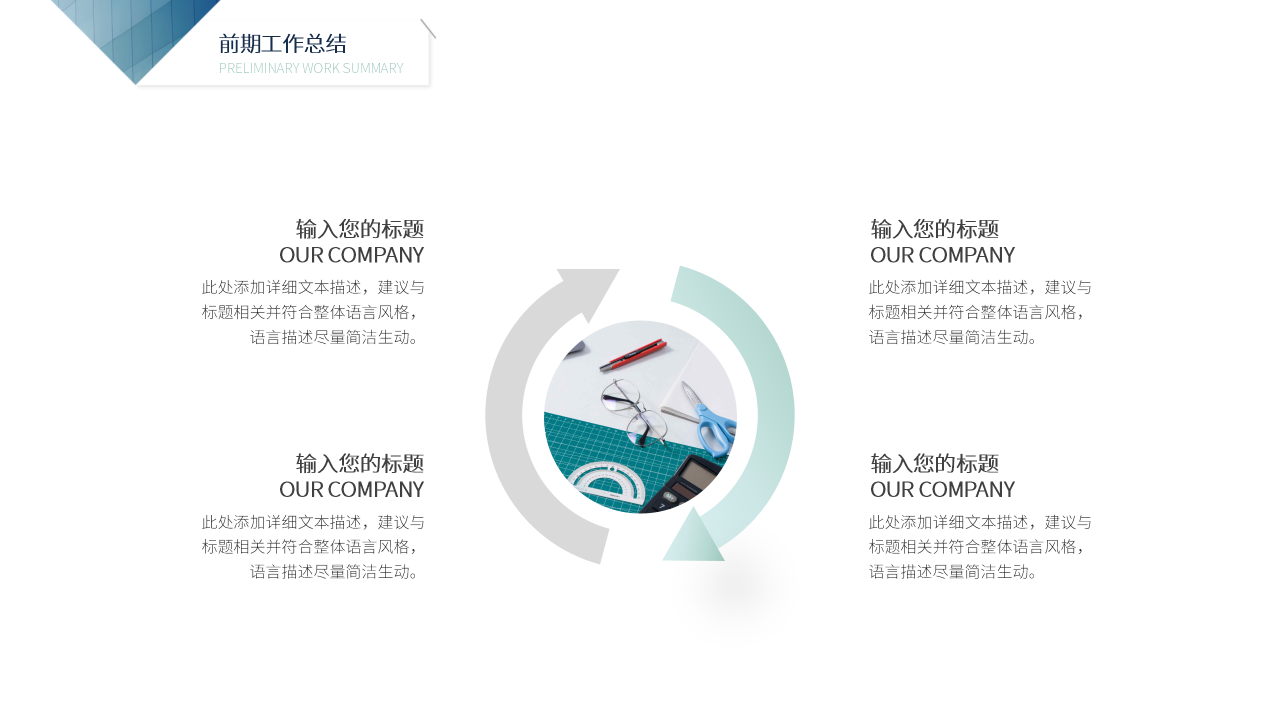 前期工作总结
PRELIMINARY WORK SUMMARY

输入您的标题
OUR COMPANY
此处添加详细文本描述，建议与标题相关并符合整体语言风格，语言描述尽量简洁生动。

输入您的标题
OUR COMPANY
此处添加详细文本描述，建议与标题相关并符合整体语言风格，语言描述尽量简洁生动。

输入您的标题
OUR COMPANY
此处添加详细文本描述，建议与标题相关并符合整体语言风格，语言描述尽量简洁生动。

输入您的标题
OUR COMPANY
此处添加详细文本描述，建议与标题相关并符合整体语言风格，语言描述尽量简洁生动。